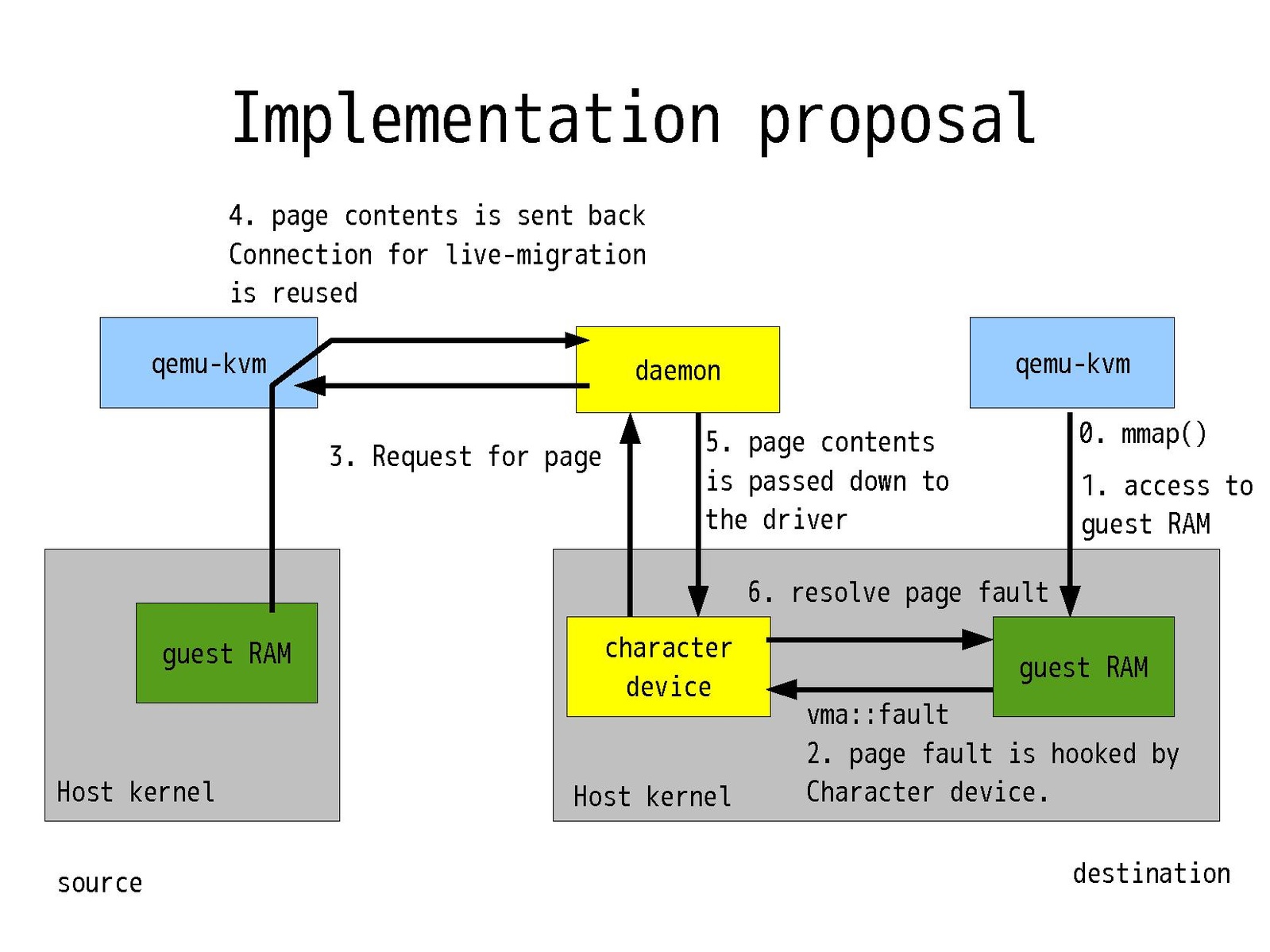 Implementation proposal

4. page contents is sent back
Connection for live-migration
is reused

qemu-kvm

daemon

qemu-kvm

3. Request for page

5. page contents
is passed down to
the driver

0. mmap()

1. access to
guest RAM

6. resolve page fault

guest RAM

character
device

guest RAM

vma::fault
2. page fault is hooked by
Character device.

Host kernel

Host kernel

source

destination